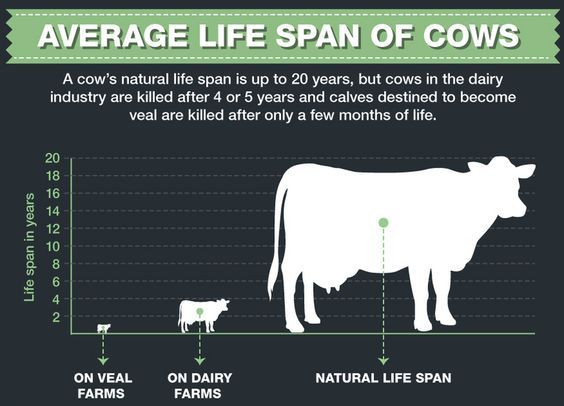 AVERAGE LIFE SPAN OF COWS

A cow's natural life span is up to 20 years, but cows in the dairy industry are killed after 4 or 5 years and calves destined to become veal are killed after only a few months of life.

Life span in years

20
18
16
14
12
10
8
6
4
2

ON VEAL FARMS

ON DAIRY FARMS

NATURAL LIFE SPAN